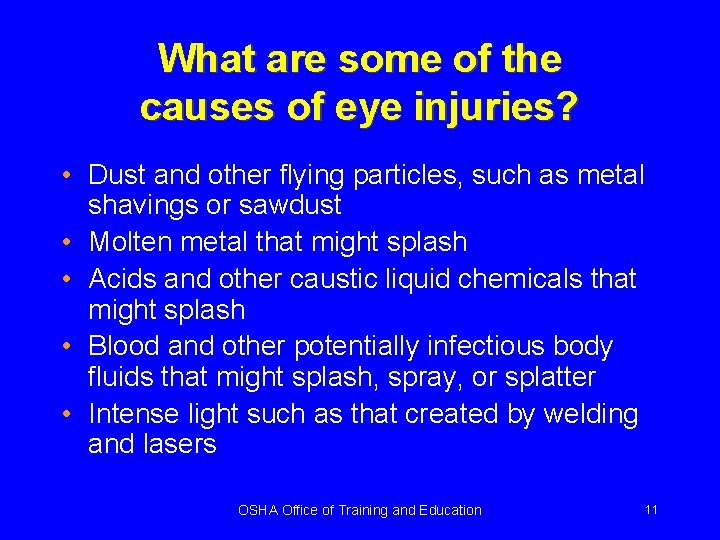 What are some of the causes of eye injuries?

• Dust and other flying particles, such as metal shavings or sawdust
• Molten metal that might splash
• Acids and other caustic liquid chemicals that might splash
• Blood and other potentially infectious body fluids that might splash, spray, or splatter
• Intense light such as that created by welding and lasers

OSHA Office of Training and Education

11